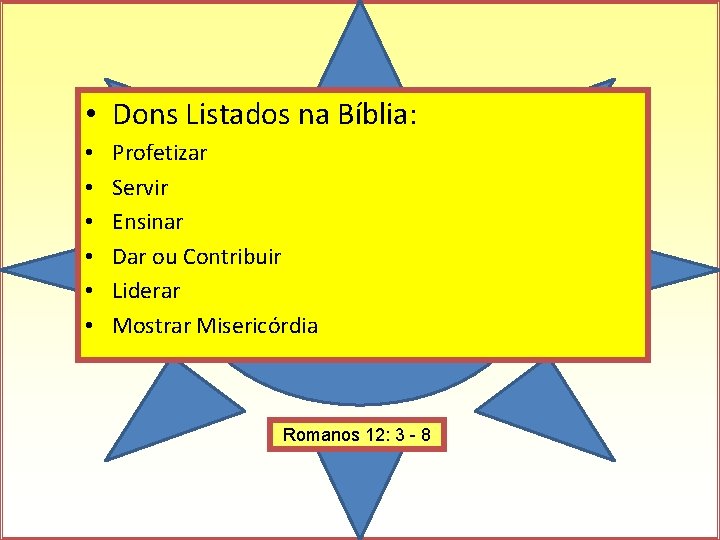 • Dons Listados na Bíblia:
• Profetizar
• Servir
• Ensinar
• Dar ou Contribuir
• Liderar
• Mostrar Misericórdia

Romanos 12: 3 - 8